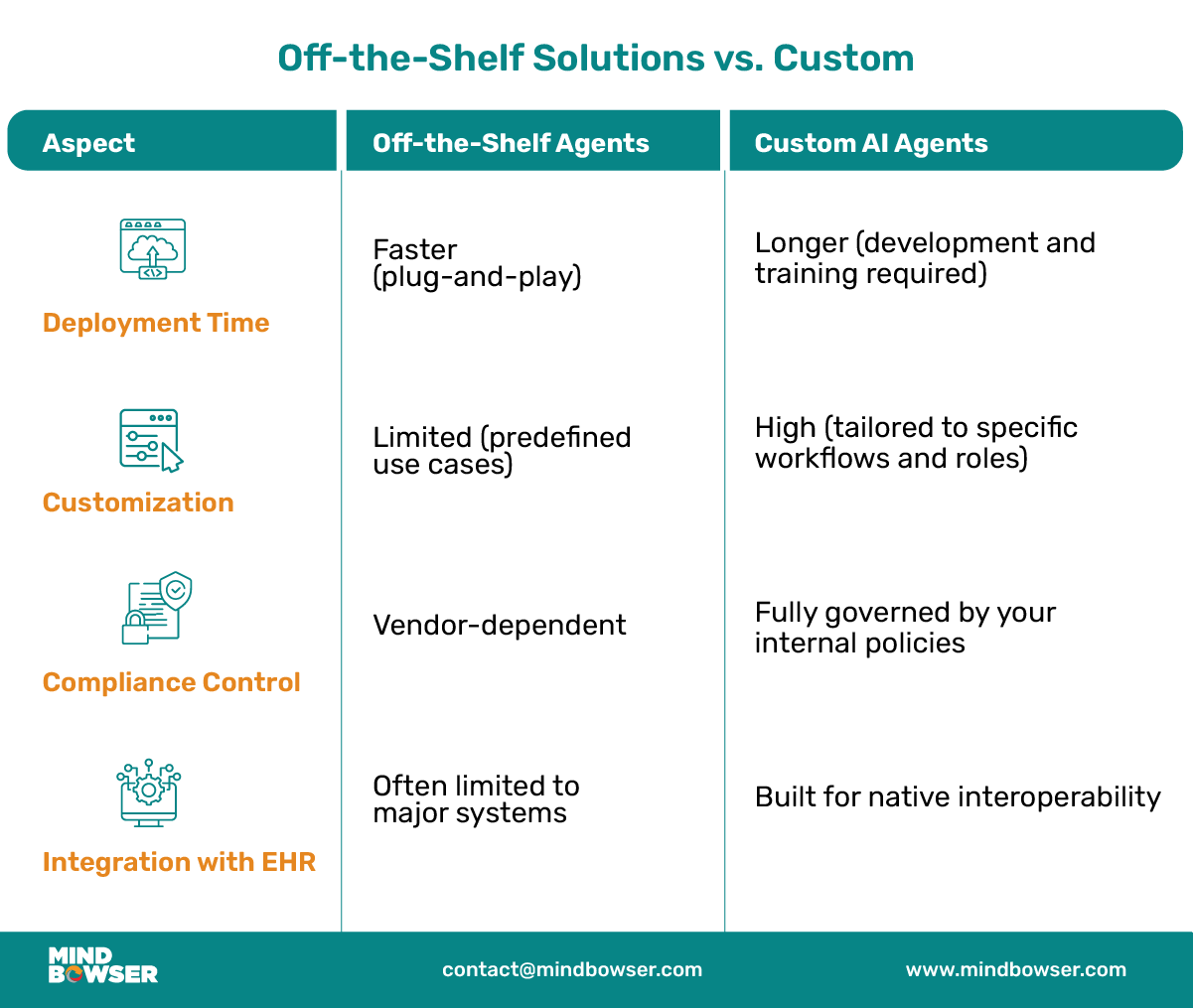 Off-the-Shelf Solutions vs. Custom

| Aspect | Off-the-Shelf Agents | Custom AI Agents |
|---|---|---|
| Deployment Time | Faster (plug-and-play) | Longer (development and training required) |
| Customization | Limited (predefined use cases) | High (tailored to specific workflows and roles) |
| Compliance Control | Vendor-dependent | Fully governed by your internal policies |
| Integration with EHR | Often limited to major systems | Built for native interoperability |

MIND BOWSER

contact@mindbowser.com

www.mindbowser.com